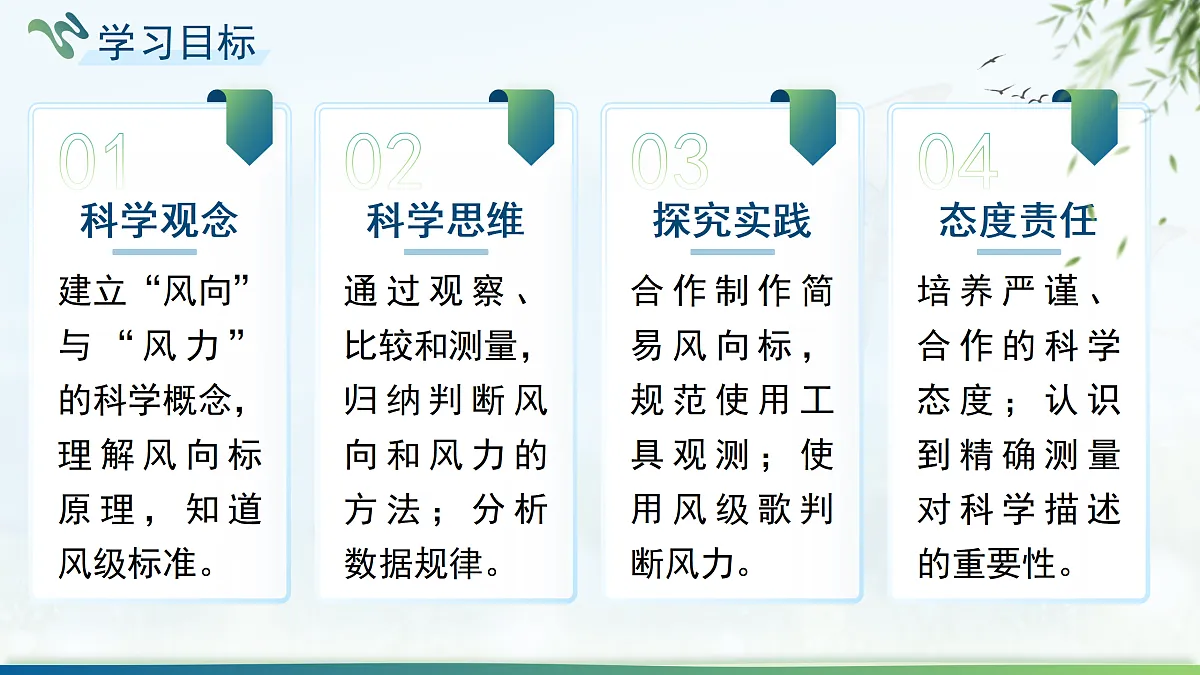 学习目标

01
科学观念
建立“风向”与“风力”的科学概念，理解风向标原理，知道风级标准。

02
科学思维
通过观察、比较和测量，归纳判断风向和风力的方法；分析数据规律。

03
探究实践
合作制作简易风向标，规范使用工具观测；使用风级歌判断风力。

04
态度责任
培养严谨、合作的科学态度；认识到精确测量对科学描述的重要性。